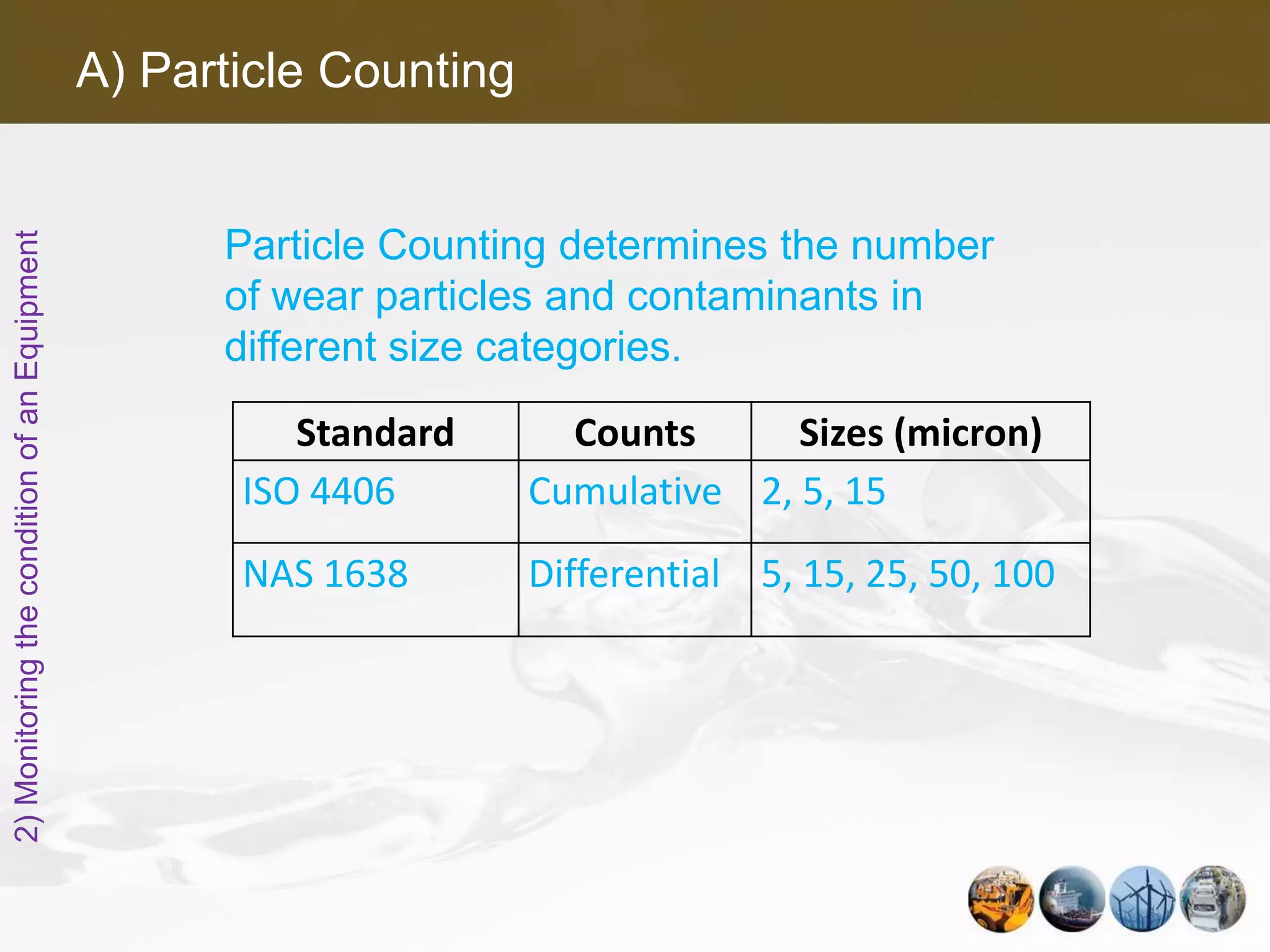 A) Particle Counting

2) Monitoring the condition of an Equipment

Particle Counting determines the number of wear particles and contaminants in different size categories.

| Standard | Counts | Sizes (micron) |
|---|---|---|
| ISO 4406 | Cumulative | 2, 5, 15 |
| NAS 1638 | Differential | 5, 15, 25, 50, 100 |